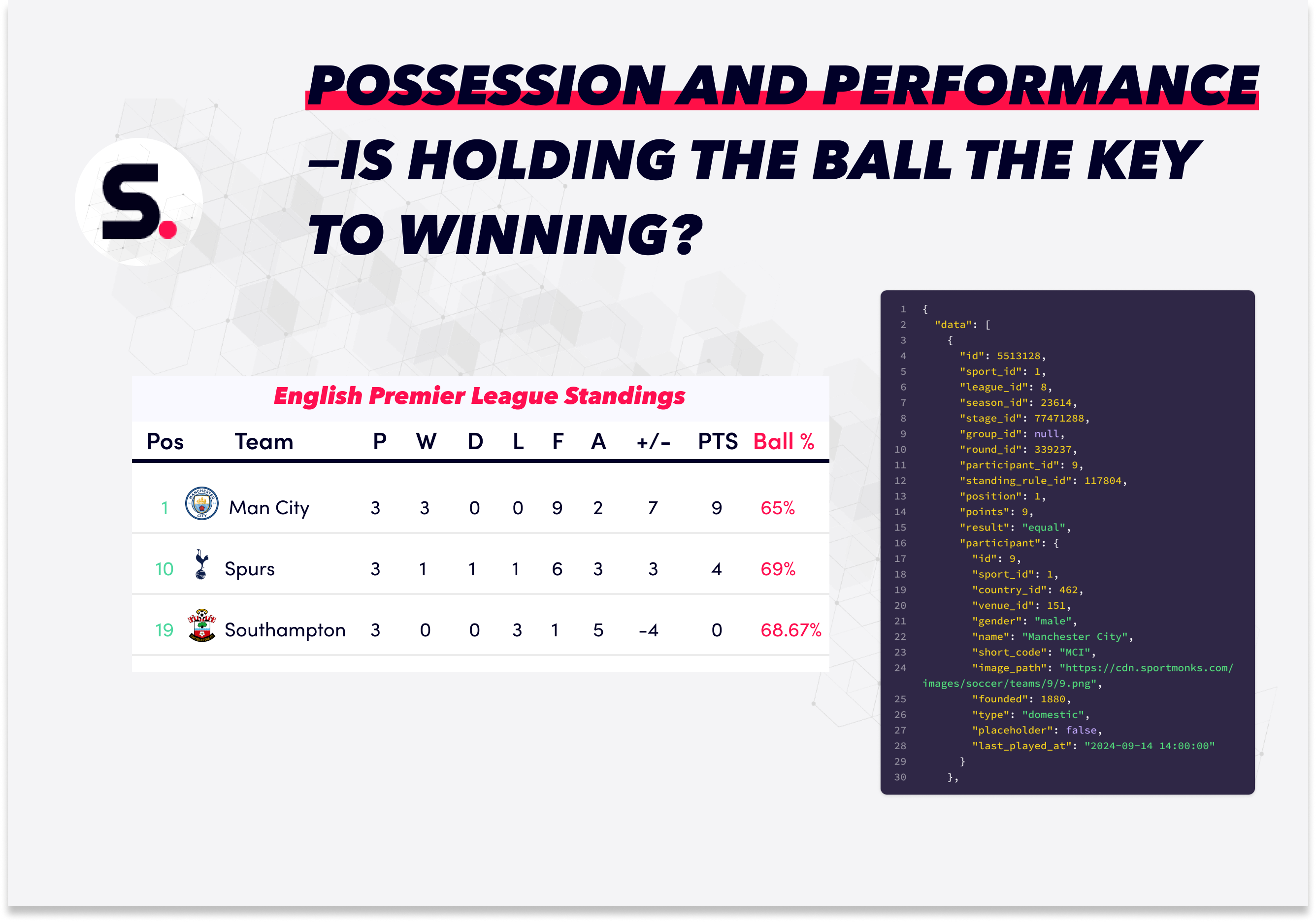 S.

POSSESSION AND PERFORMANCE –IS HOLDING THE BALL THE KEY TO WINNING?

English Premier League Standings

| Pos | Team | P | W | D | L | F | A | +/- | PTS | Ball % |
|---|---|---|---|---|---|---|---|---|---|---|
| 1 | Man City | 3 | 3 | 0 | 0 | 9 | 2 | 7 | 9 | 65% |
| 10 | Spurs | 3 | 1 | 1 | 1 | 6 | 3 | 3 | 4 | 69% |
| 19 | Southampton | 3 | 0 | 0 | 3 | 1 | 5 | -4 | 0 | 68.67% |

1 {
2 "data": [
3 {
4 "id": 5513128,
5 "sport_id": 1,
6 "league_id": 8,
7 "season_id": 23614,
8 "stage_id": 77471288,
9 "group_id": null,
10 "round_id": 339237,
11 "participant_id": 9,
12 "standing_rule_id": 117804,
13 "position": 1,
14 "points": 9,
15 "result": "equal",
16 "participant": {
17 "id": 9,
18 "sport_id": 1,
19 "country_id": 462,
20 "venue_id": 151,
21 "gender": "male",
22 "name": "Manchester City",
23 "short_code": "MCI",
24 "image_path": "https://cdn.sportmonks.com/images/soccer/teams/9/9.png",
25 "founded": 1880,
26 "type": "domestic",
27 "placeholder": false,
28 "last_played_at": "2024-09-14 14:00:00"
29 }
30 },